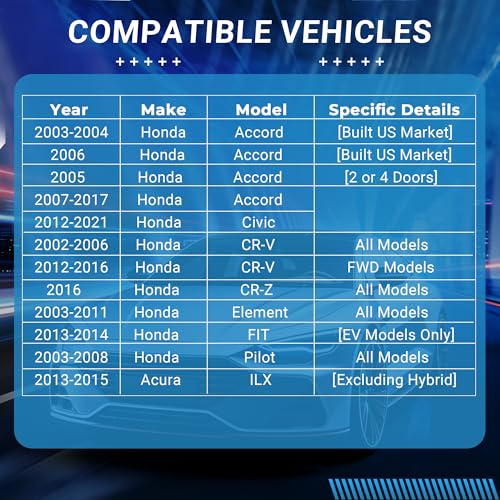 COMPATIBLE VEHICLES

+++++ +++++

| Year | Make | Model | Specific Details |
|---|---|---|---|
| 2003-2004 | Honda | Accord | [Built US Market] |
| 2006 | Honda | Accord | [Built US Market] |
| 2005 | Honda | Accord | [2 or 4 Doors] |
| 2007-2017 | Honda | Accord | |
| 2012-2021 | Honda | Civic | |
| 2002-2006 | Honda | CR-V | All Models |
| 2012-2016 | Honda | CR-V | FWD Models |
| 2016 | Honda | CR-Z | All Models |
| 2003-2011 | Honda | Element | All Models |
| 2013-2014 | Honda | FIT | [EV Models Only] |
| 2003-2008 | Honda | Pilot | All Models |
| 2013-2015 | Acura | ILX | [Excluding Hybrid] |